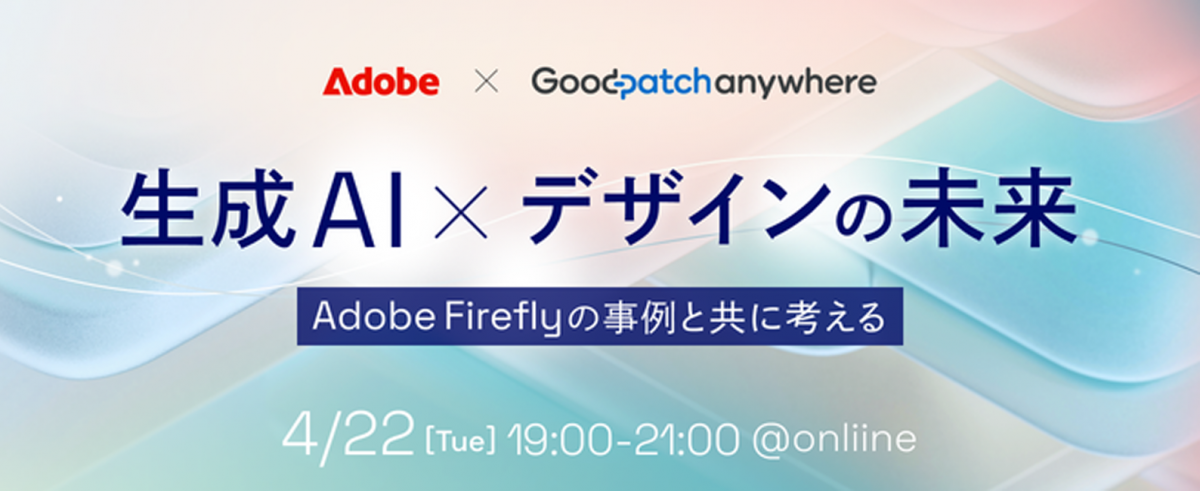 Adobe × Goodpatch anywhere

生成AI × デザインの未来

Adobe Fireflyの事例と共に考える

4/22 [Tue] 19:00-21:00 @onliine